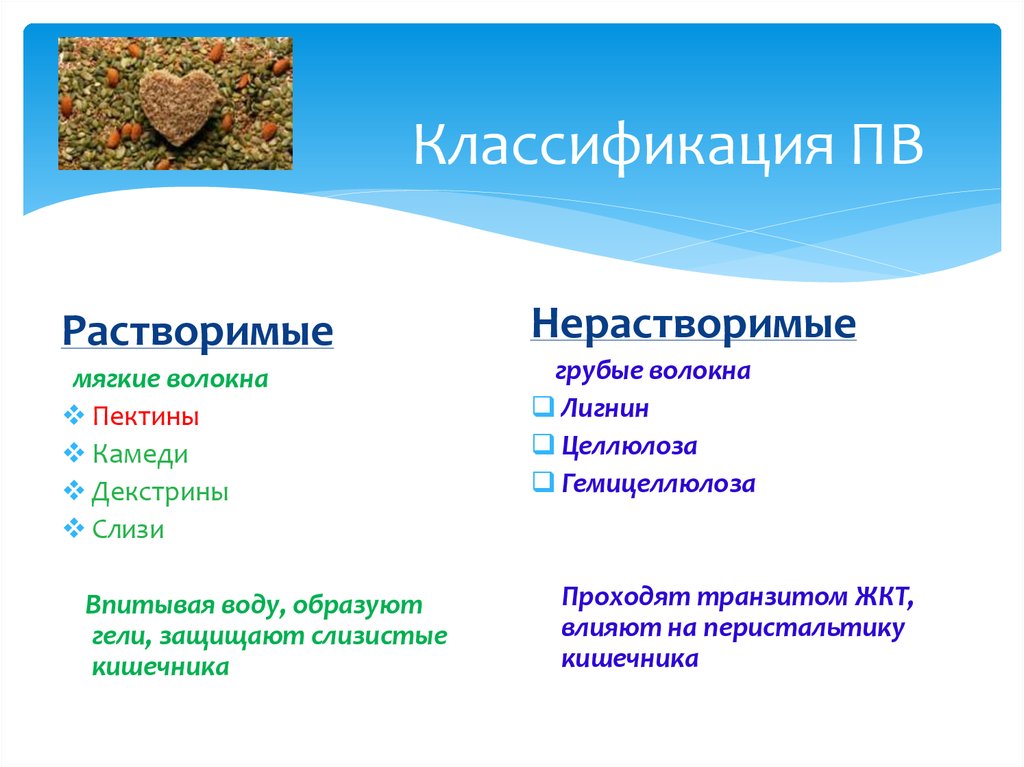 Классификация ПВ

Растворимые

мягкие волокна

❖ Пектины
❖ Камеди
❖ Декстрины
❖ Слизи

Впитывая воду, образуют гели, защищают слизистые кишечника

Нерастворимые

грубые волокна

❑ Лигнин
❑ Целлюлоза
❑ Гемицеллюлоза

Проходят транзитом ЖКТ, влияют на перистальтику кишечника